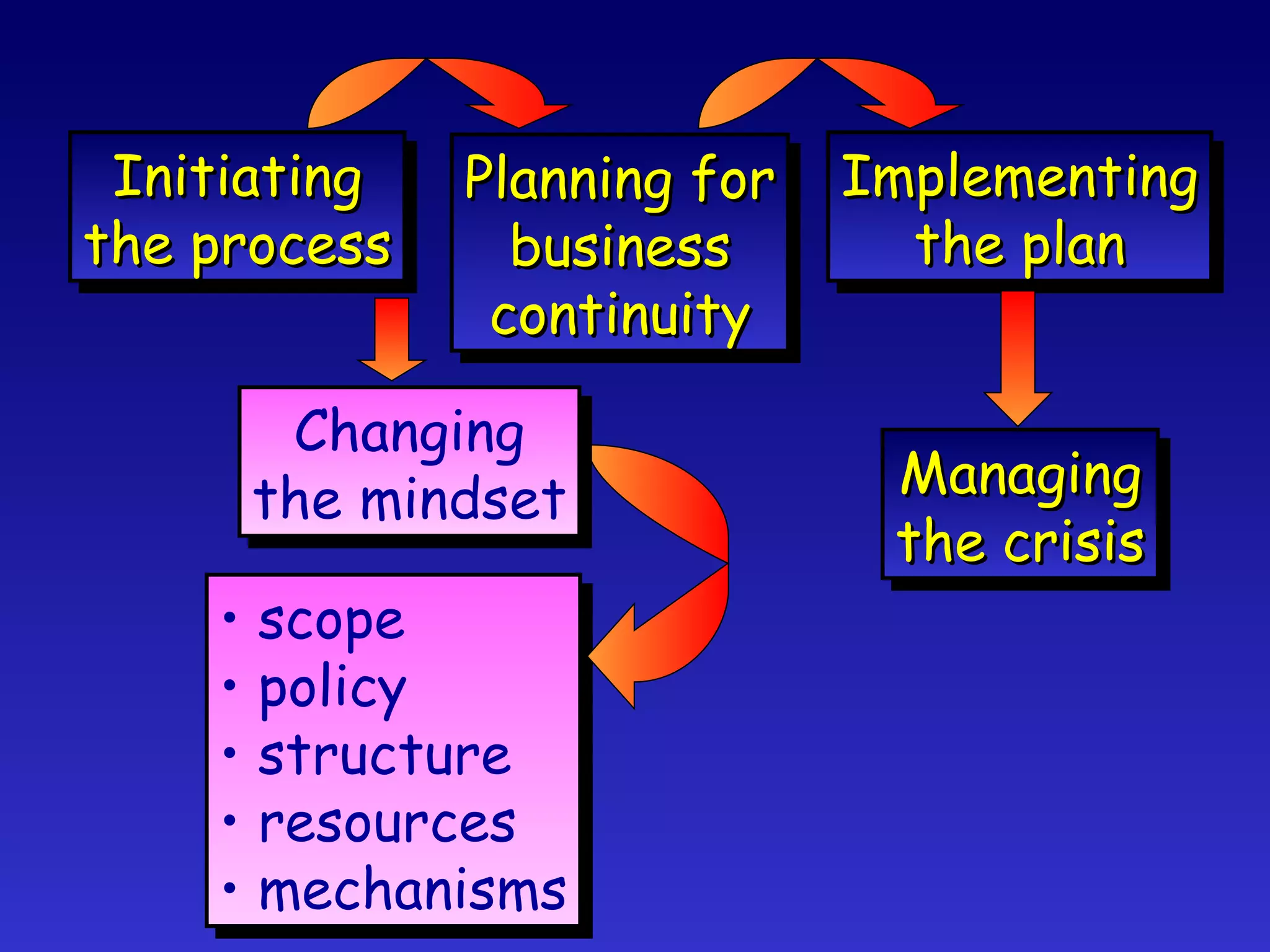 Initiating the process

Planning for business continuity

Implementing the plan

Changing the mindset

Managing the crisis

• scope
• policy
• structure
• resources
• mechanisms